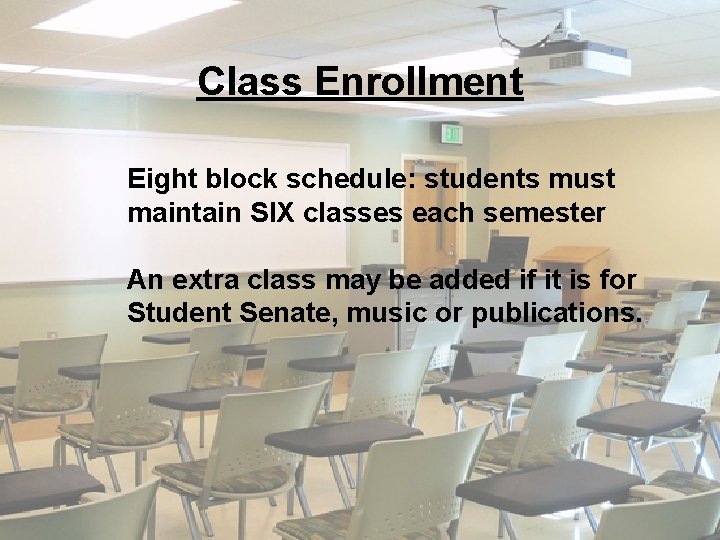 Class Enrollment

Eight block schedule: students must maintain SIX classes each semester

An extra class may be added if it is for Student Senate, music or publications.

EXIT